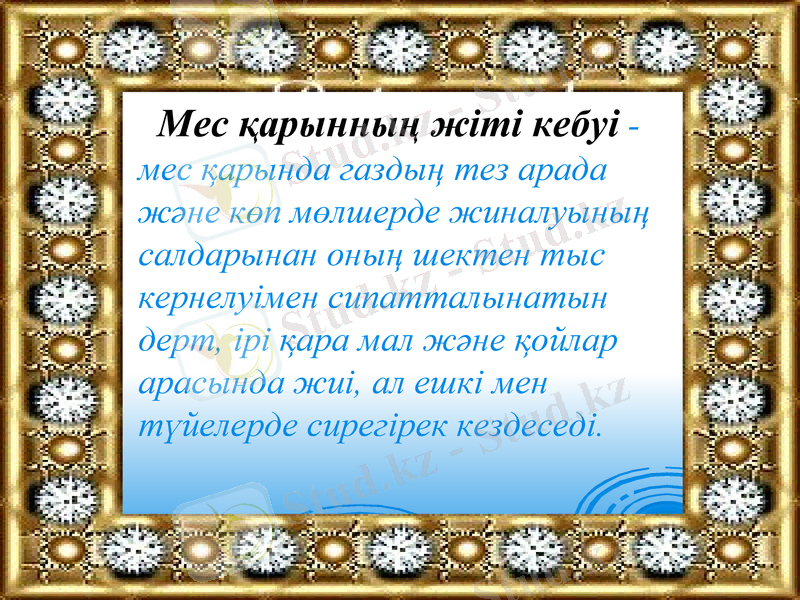 Мес қарынның жіті кебуі - мес қарында газдың тез арада және көп мөлшерде жиналуының салдарынан оның шектен тыс кернелуімен сипатталынатын дерт, ірі қара мал және қойлар арасында жиі, ал ешкі мен түйелерде сирегірек кездеседі.

Stud.kz - Stud.kz